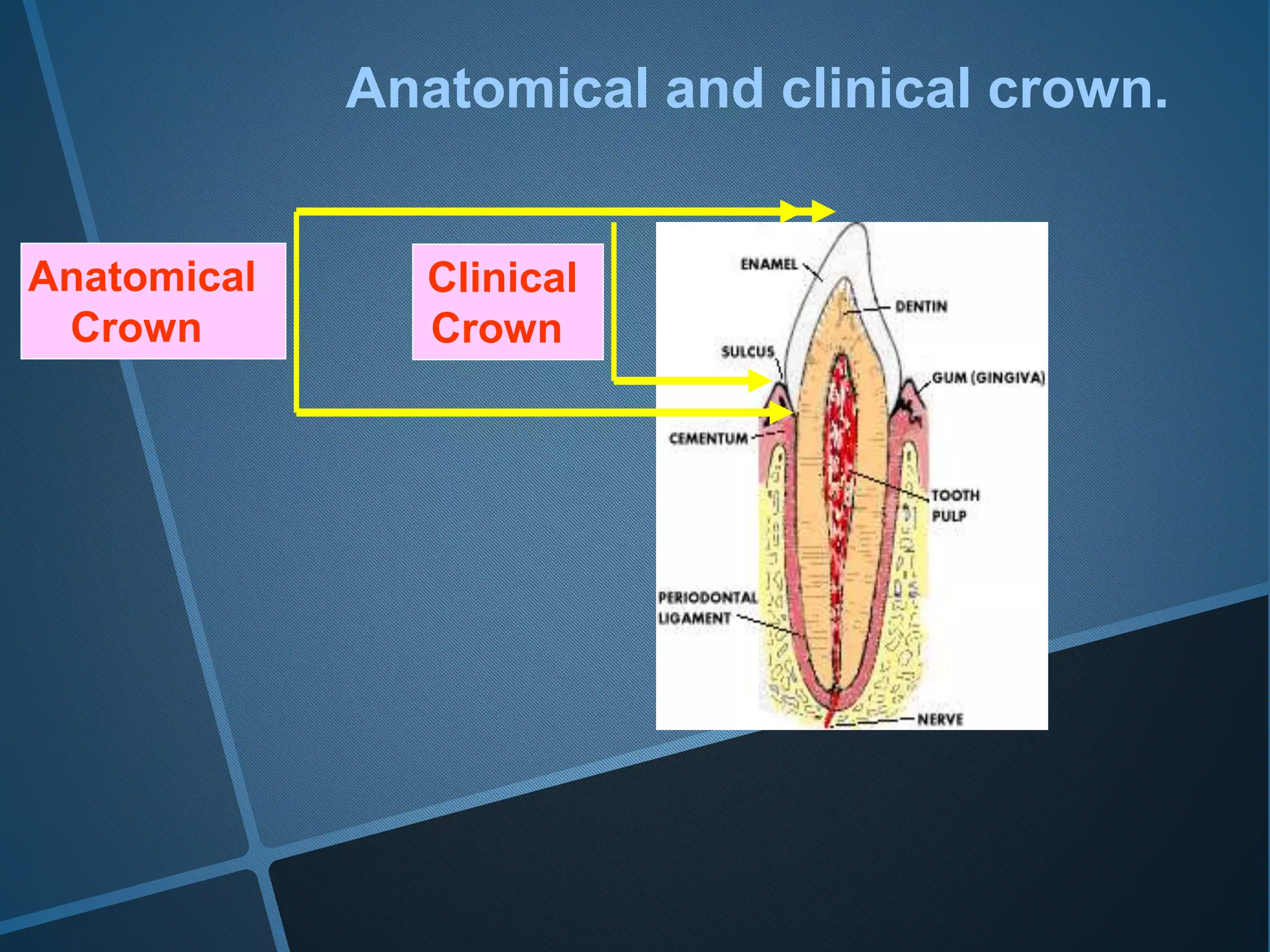 Anatomical and clinical crown.

Anatomical Crown

Clinical Crown

ENAMEL

DENTIN

SULCUS

GUM (GINGIVA)

CEMENTUM

TOOTH PULP

PERIODONTAL LIGAMENT

NERVE